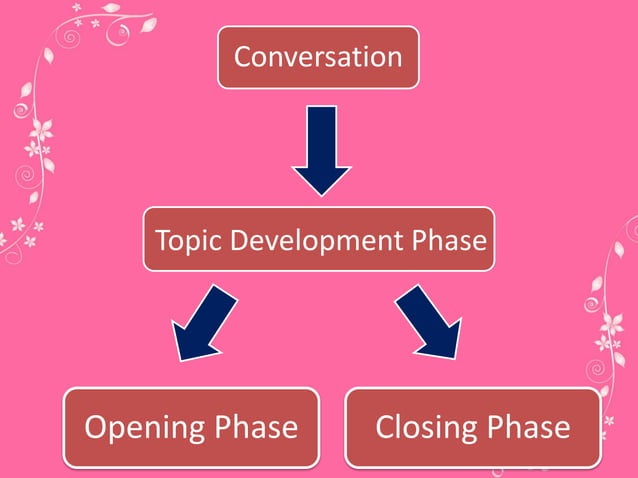 Conversation

Topic Development Phase

Opening Phase

Closing Phase